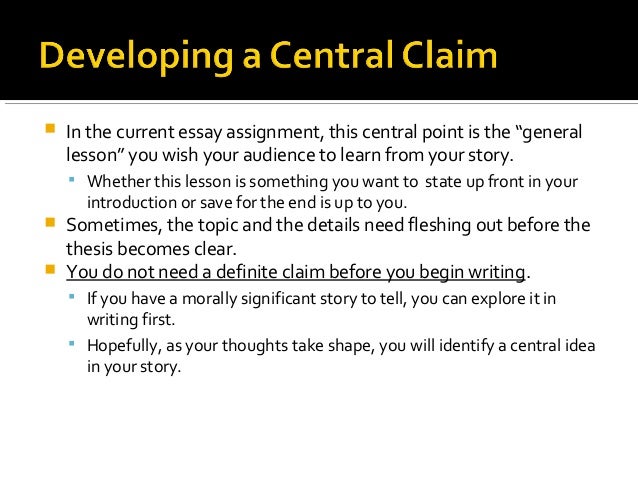 Developing a Central Claim

In the current essay assignment, this central point is the "general lesson" you wish your audience to learn from your story.

Whether this lesson is something you want to state up front in your introduction or save for the end is up to you.

Sometimes, the topic and the details need fleshing out before the thesis becomes clear.

You do not need a definite claim before you begin writing.

If you have a morally significant story to tell, you can explore it in writing first.

Hopefully, as your thoughts take shape, you will identify a central idea in your story.